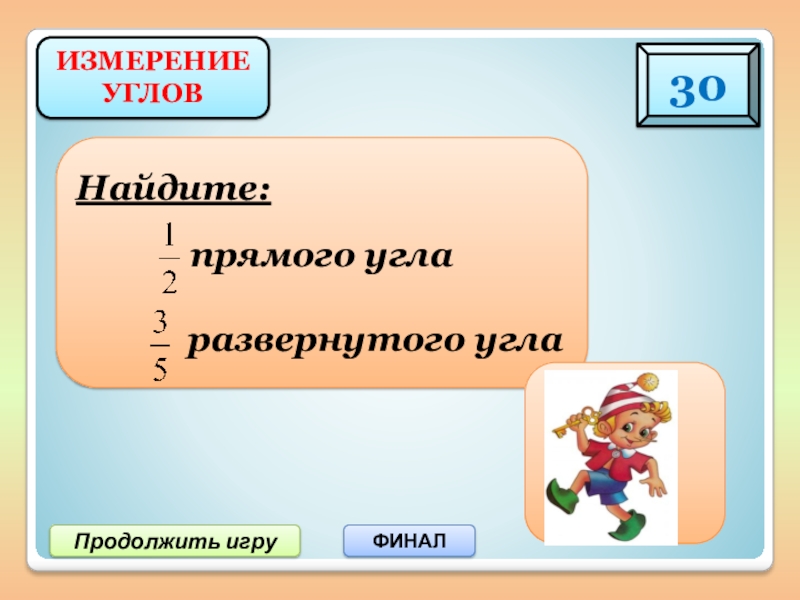 ИЗМЕРЕНИЕ УГЛОВ

30

Найдите:

$\frac{1}{2}$ прямого угла

$\frac{3}{5}$ развернутого угла

Продолжить игру

ФИНАЛ